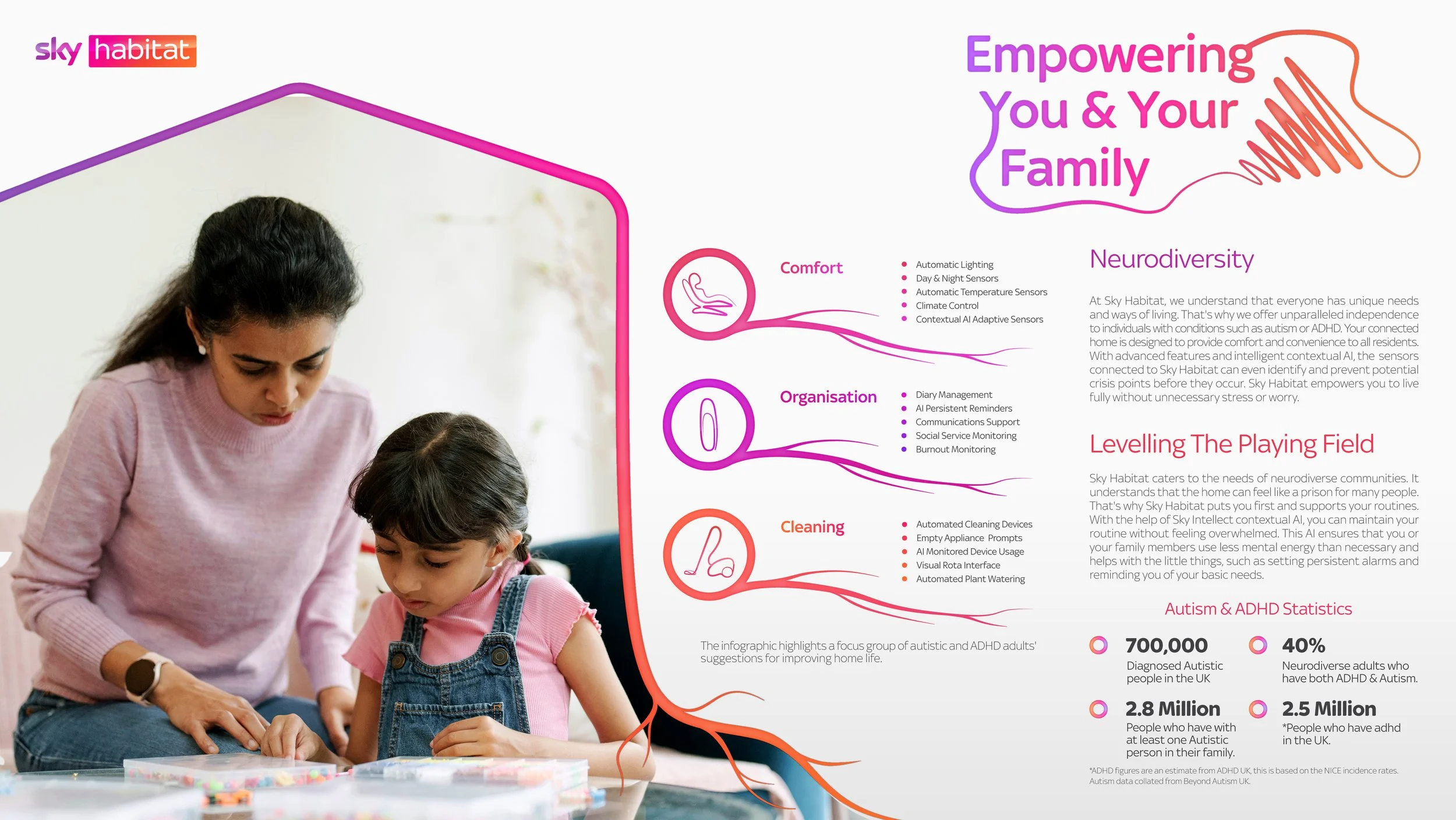 sky habitat

Empowering You & Your Family

Comfort
- Automatic Lighting
- Day & Night Sensors
- Automatic Temperature Sensors
- Climate Control
- Contextual AI Adaptive Sensors

Organisation
- Diary Management
- AI Persistent Reminders
- Communications Support
- Social Service Monitoring
- Burnout Monitoring

Cleaning
- Automated Cleaning Devices
- Empty Appliance Prompts
- AI Monitored Device Usage
- Visual Rota Interface
- Automated Plant Watering

The infographic highlights a focus group of autistic and ADHD adults' suggestions for improving home life.

Neurodiversity

At Sky Habitat, we understand that everyone has unique needs and ways of living. That's why we offer unparalleled independence to individuals with conditions such as autism or ADHD. Your connected home is designed to provide comfort and convenience to all residents. With advanced features and intelligent contextual AI, the sensors connected to Sky Habitat can even identify and prevent potential crisis points before they occur. Sky Habitat empowers you to live fully without unnecessary stress or worry.

Levelling The Playing Field

Sky Habitat caters to the needs of neurodiverse communities. It understands that the home can feel like a prison for many people. That's why Sky Habitat puts you first and supports your routines. With the help of Sky Intellect contextual AI, you can maintain your routine without feeling overwhelmed. This AI ensures that you or your family members use less mental energy than necessary and helps with the little things, such as setting persistent alarms and reminding you of your basic needs.

Autism & ADHD Statistics

700,000
Diagnosed Autistic people in the UK

40%
Neurodiverse adults who have both ADHD & Autism.

2.8 Million
People who have with at least one Autistic person in their family.

2.5 Million
*People who have adhd in the UK.

*ADHD figures are an estimate from ADHD UK, this is based on the NICE incidence rates. Autism data collated from Beyond Autism UK.